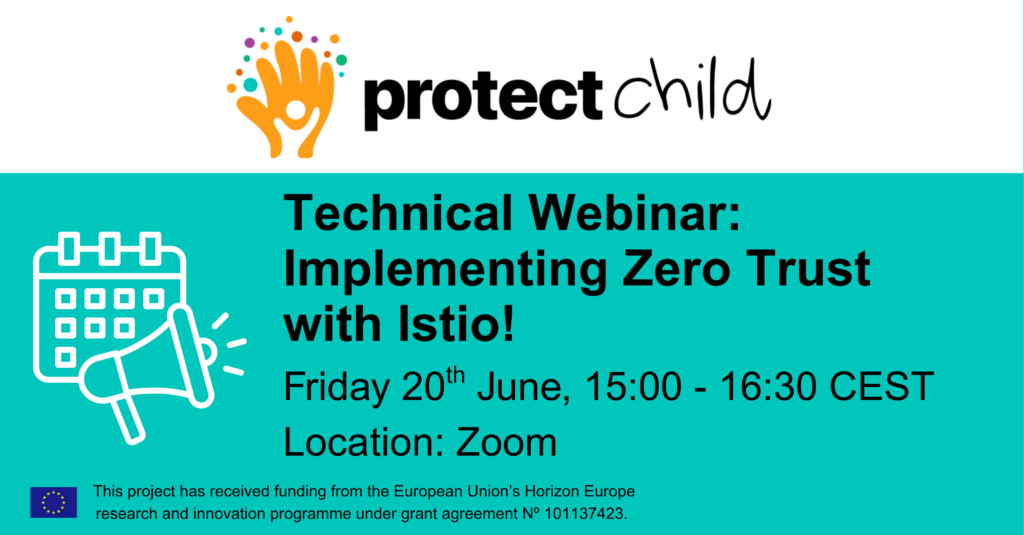 protect child

Technical Webinar: Implementing Zero Trust with Istio!

Friday 20$^{th}$ June, 15:00 - 16:30 CEST

Location: Zoom

This project has received funding from the European Union's Horizon Europe research and innovation programme under grant agreement Nº 101137423.